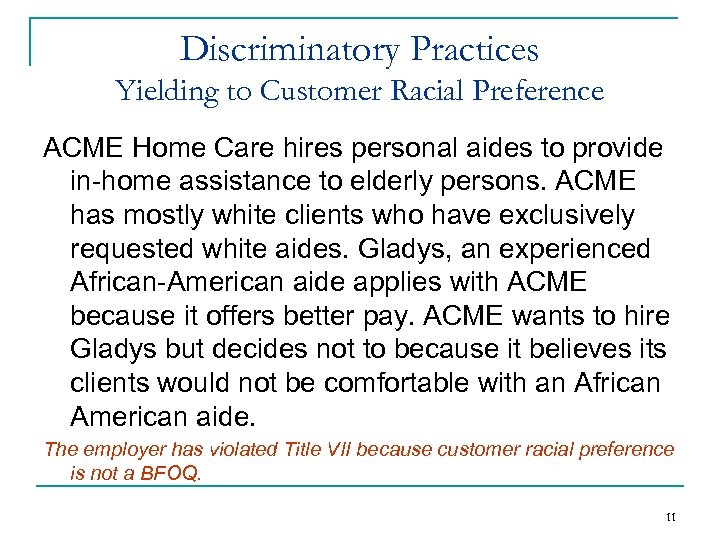 Discriminatory Practices
Yielding to Customer Racial Preference

ACME Home Care hires personal aides to provide in-home assistance to elderly persons. ACME has mostly white clients who have exclusively requested white aides. Gladys, an experienced African-American aide applies with ACME because it offers better pay. ACME wants to hire Gladys but decides not to because it believes its clients would not be comfortable with an African American aide.

The employer has violated Title VII because customer racial preference is not a BFOQ.

11